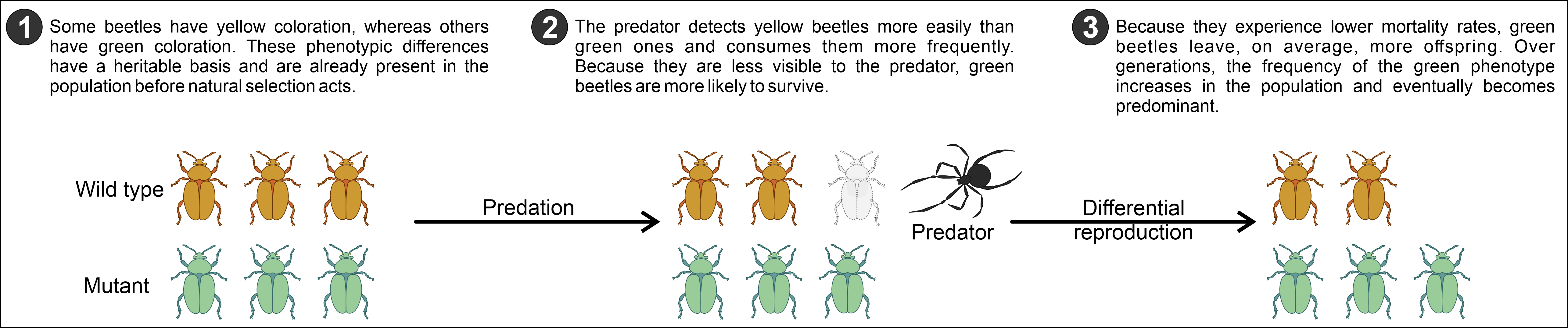 1 Some beetles have yellow coloration, whereas others have green coloration. These phenotypic differences have a heritable basis and are already present in the population before natural selection acts.

2 The predator detects yellow beetles more easily than green ones and consumes them more frequently. Because they are less visible to the predator, green beetles are more likely to survive.

3 Because they experience lower mortality rates, green beetles leave, on average, more offspring. Over generations, the frequency of the green phenotype increases in the population and eventually becomes predominant.

Wild type

Mutant

Predation

Predator

Differential reproduction